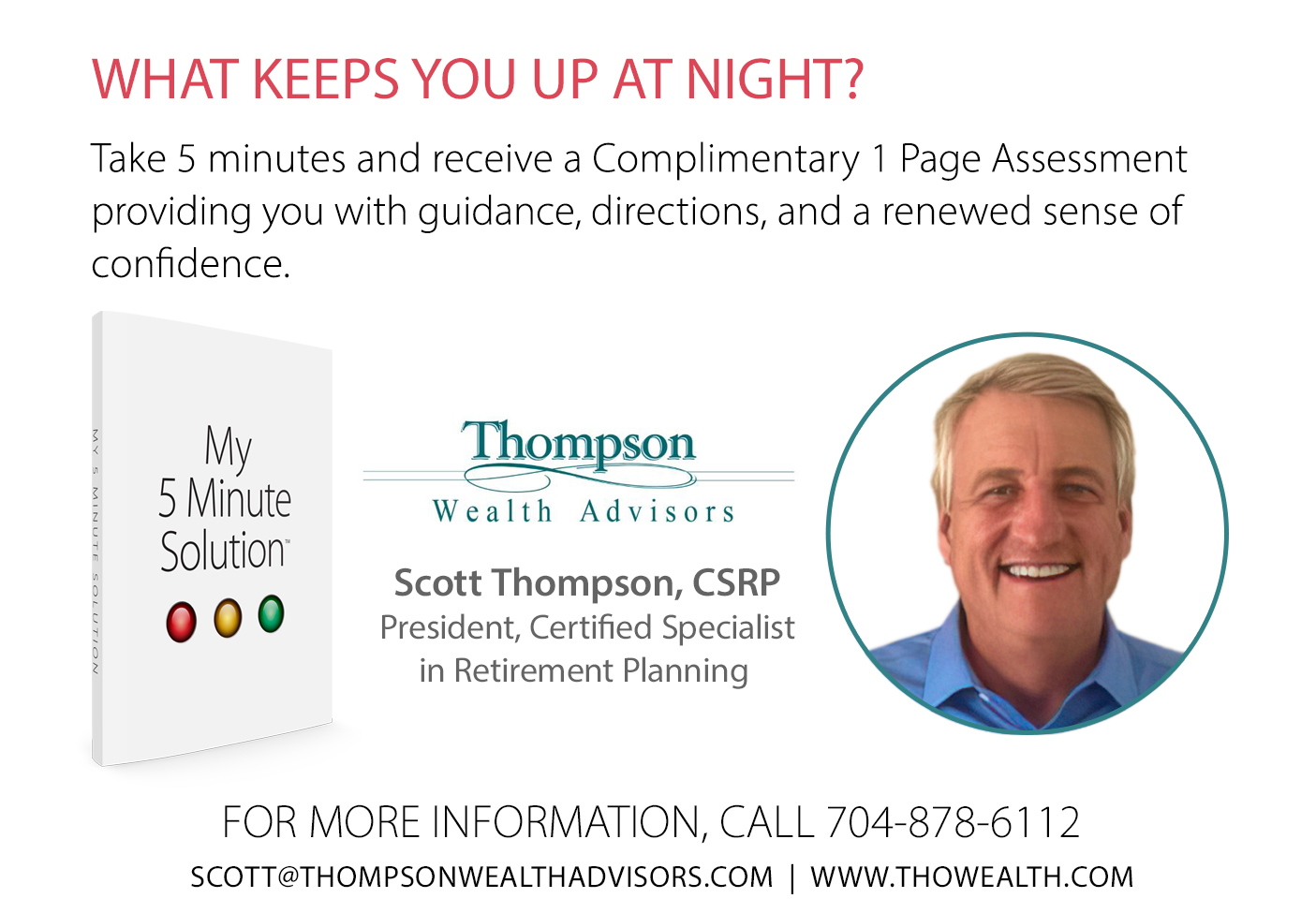 WHAT KEEPS YOU UP AT NIGHT?

Take 5 minutes and receive a Complimentary 1 Page Assessment providing you with guidance, directions, and a renewed sense of confidence.

MY 5 MINUTE SOLUTION

My
5 Minute
Solution™

Thompson
Wealth Advisors

Scott Thompson, CSRP
President, Certified Specialist in Retirement Planning

FOR MORE INFORMATION, CALL 704-878-6112

SCOTT@THOMPSONWEALTHADVISORS.COM | WWW.THOWEALTH.COM